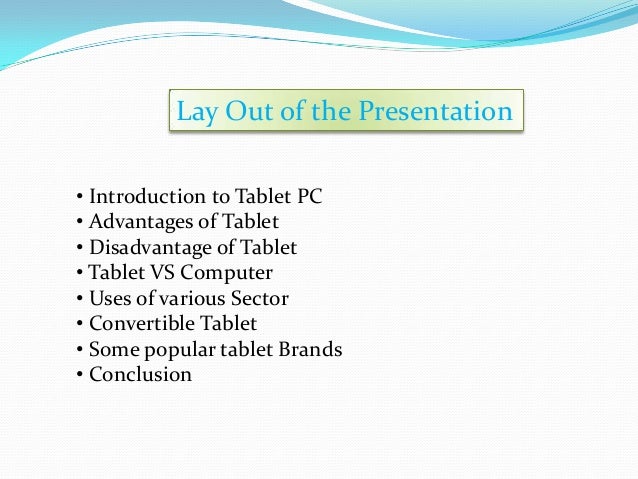 Lay Out of the Presentation

• Introduction to Tablet PC
• Advantages of Tablet
• Disadvantage of Tablet
• Tablet VS Computer
• Uses of various Sector
• Convertible Tablet
• Some popular tablet Brands
• Conclusion